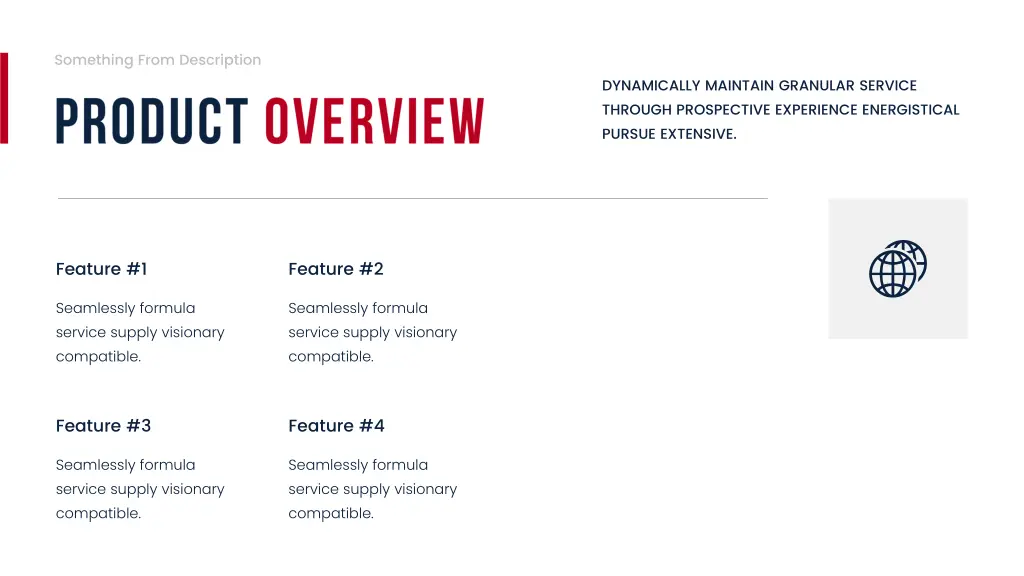 Something From Description

PRODUCT OVERVIEW

DYNAMICALLY MAINTAIN GRANULAR SERVICE THROUGH PROSPECTIVE EXPERIENCE ENERGISTICAL PURSUE EXTENSIVE.

Feature #1

Seamlessly formula service supply visionary compatible.

Feature #2

Seamlessly formula service supply visionary compatible.

Feature #3

Seamlessly formula service supply visionary compatible.

Feature #4

Seamlessly formula service supply visionary compatible.